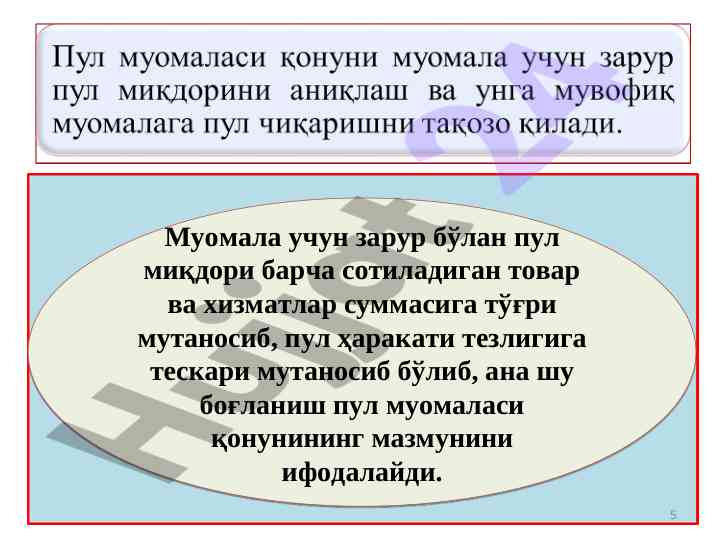 Пул муомаласи қонуни муомала учун зарур пул миқдорини аниқлаш ва унга мувофиқ муомалага пул чиқаришни тақозо қилади.

Муомала учун зарур бўлан пул миқдори барча сотиладиган товар ва хизматлар суммасига тўғри мутаносиб, пул ҳаракати тезлигига тескари мутаносиб бўлиб, ана шу боғланиш пул муомаласи қонунининг мазмунини ифодалайди.

Hujjat 24

5